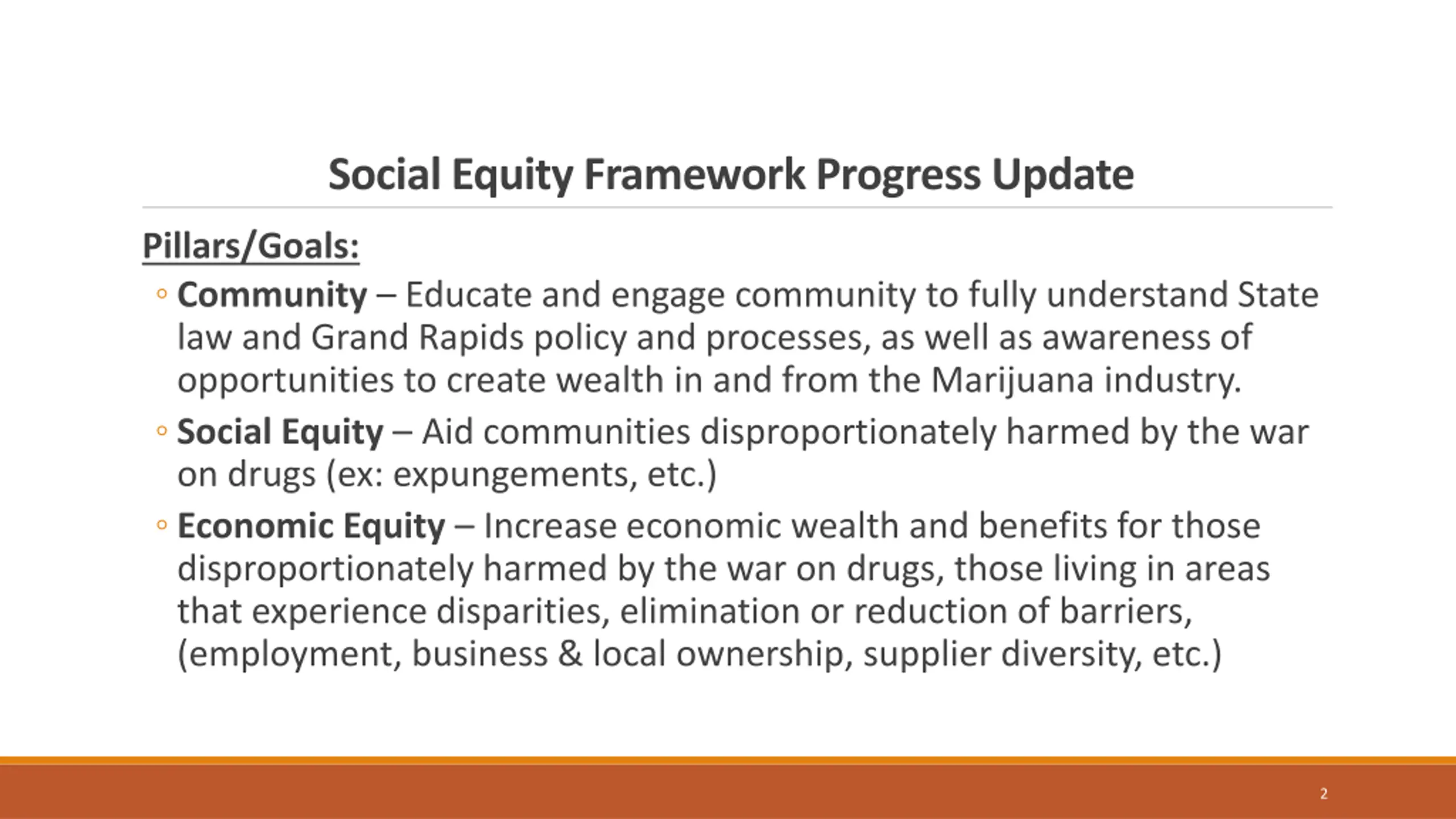 Social Equity Framework Progress Update

Pillars/Goals:

◦ Community – Educate and engage community to fully understand State law and Grand Rapids policy and processes, as well as awareness of opportunities to create wealth in and from the Marijuana industry.

◦ Social Equity – Aid communities disproportionately harmed by the war on drugs (ex: expungements, etc.)

◦ Economic Equity – Increase economic wealth and benefits for those disproportionately harmed by the war on drugs, those living in areas that experience disparities, elimination or reduction of barriers, (employment, business & local ownership, supplier diversity, etc.)

2